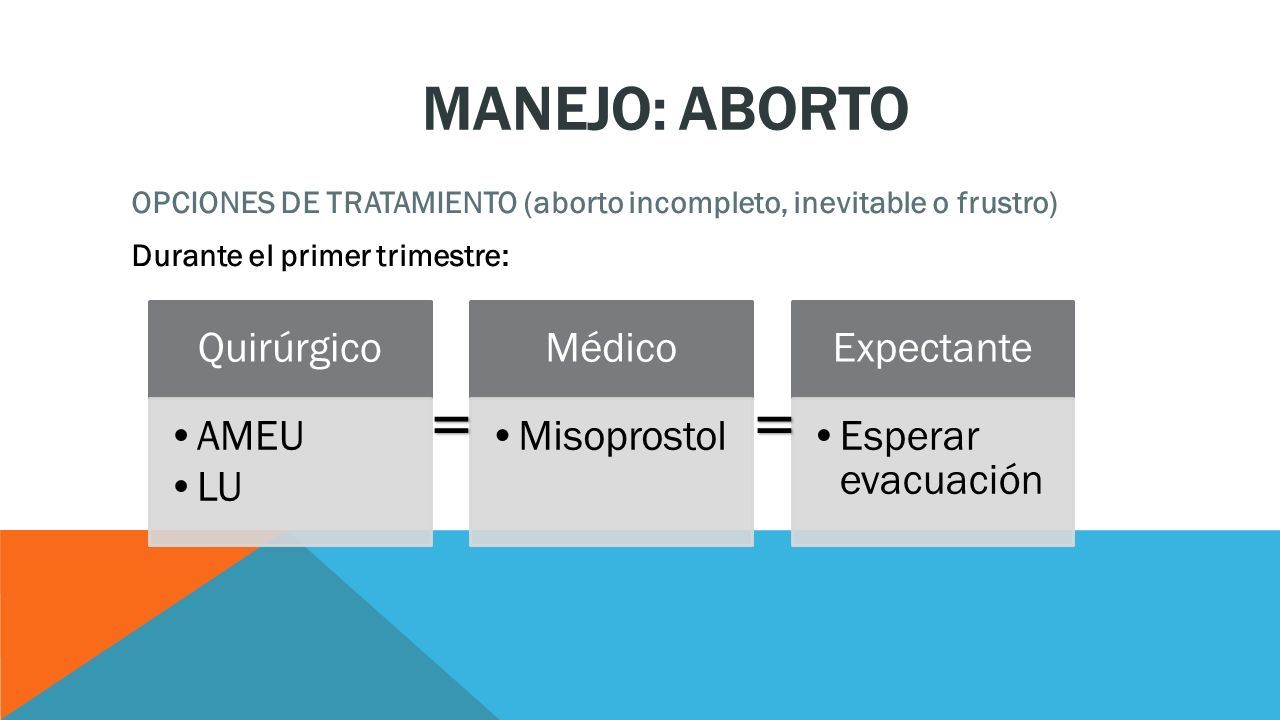 MANEJO: ABORTO

OPCIONES DE TRATAMIENTO (aborto incompleto, inevitable o frustro)

Durante el primer trimestre:

Quirúrgico
• AMEU
• LU

=

Médico
• Misoprostol

=

Expectante
• Esperar evacuación